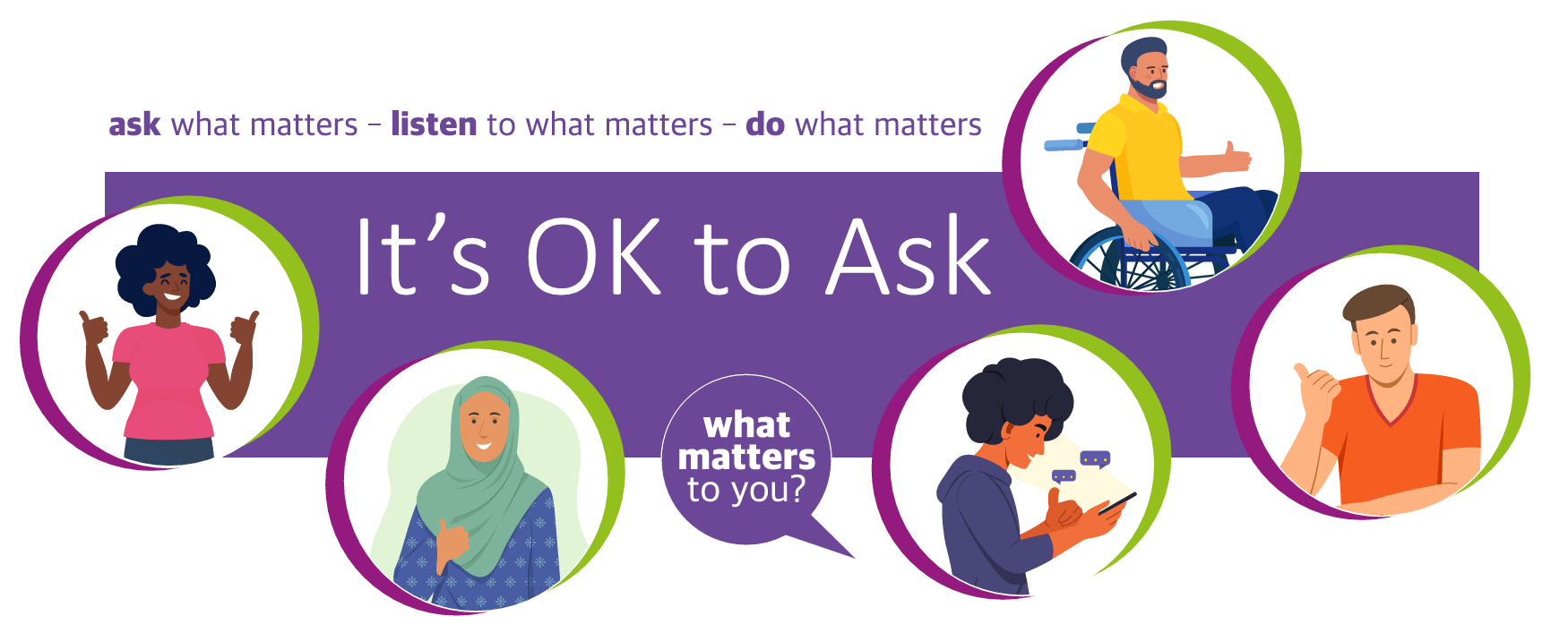 ask what matters – listen to what matters – do what matters

It's OK to Ask

what matters to you?